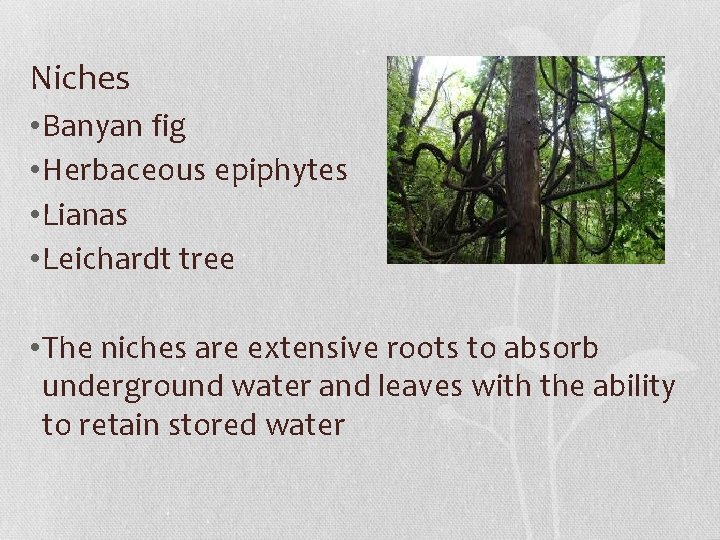 Niches

•Banyan fig
•Herbaceous epiphytes
•Lianas
•Leichardt tree

•The niches are extensive roots to absorb underground water and leaves with the ability to retain stored water